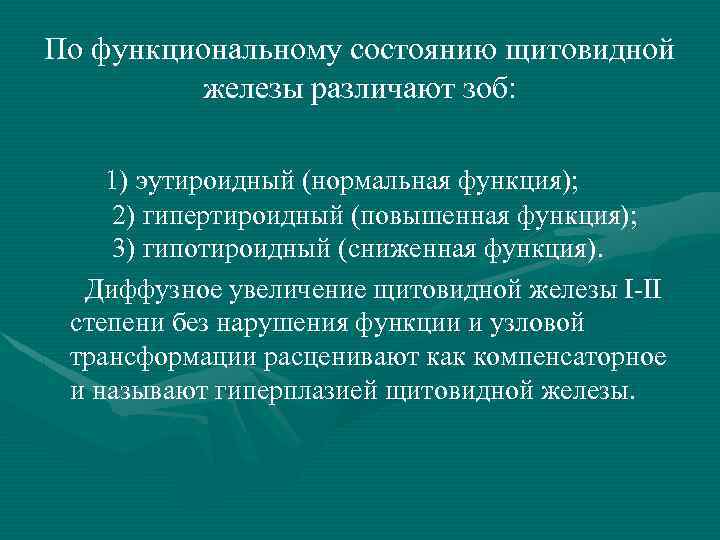 По функциональному состоянию щитовидной железы различают зоб:

1) эутироидный (нормальная функция);
2) гипертироидный (повышенная функция);
3) гипотироидный (сниженная функция).

Диффузное увеличение щитовидной железы I-II степени без нарушения функции и узловой трансформации расценивают как компенсаторное и называют гиперплазией щитовидной железы.